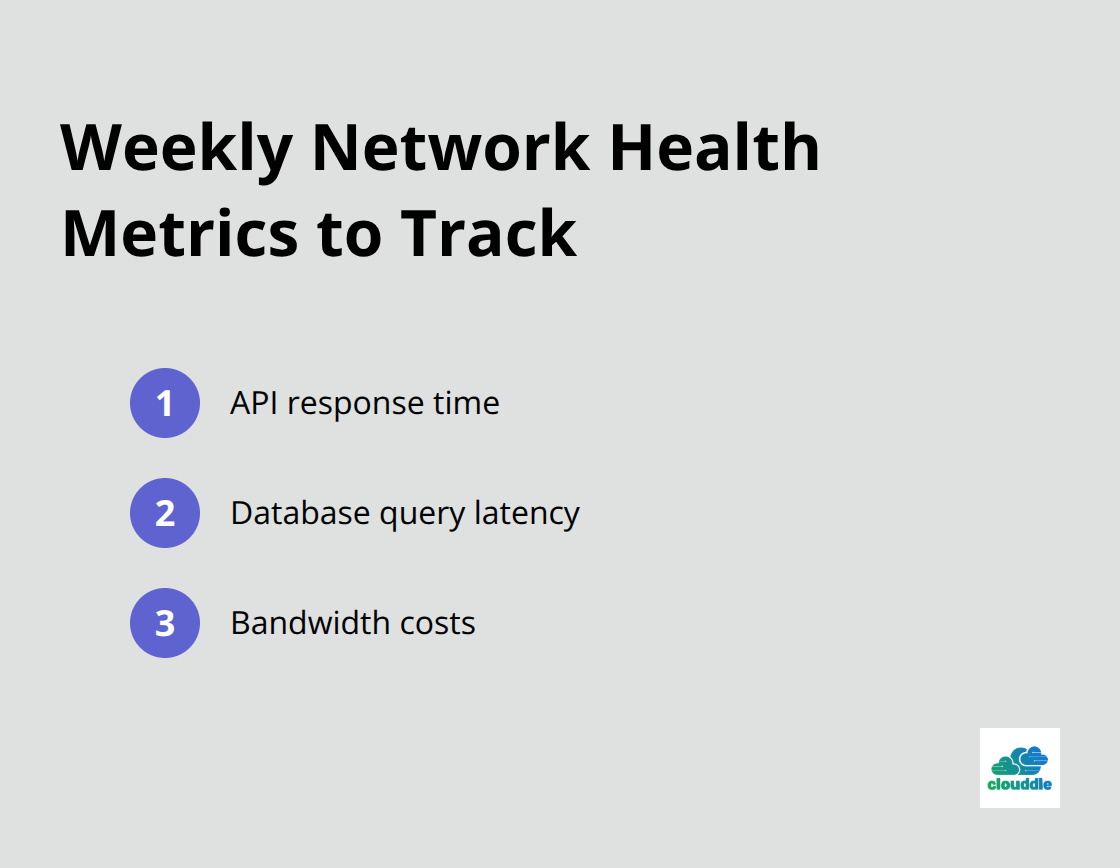 Weekly Network Health Metrics to Track

1 API response time

2 Database query latency

3 Bandwidth costs

clouddle